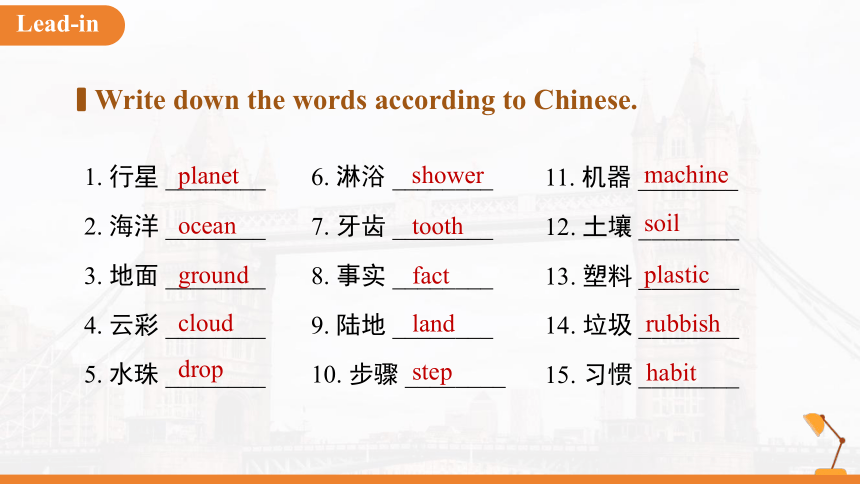 Lead-in

Write down the words according to Chinese.

1. 行星 planet
2. 海洋 ocean
3. 地面 ground
4. 云彩 cloud
5. 水珠 drop

6. 淋浴 shower
7. 牙齿 tooth
8. 事实 fact
9. 陆地 land
10. 步骤 step

11. 机器 machine
12. 土壤 soil
13. 塑料 plastic
14. 垃圾 rubbish
15. 习惯 habit